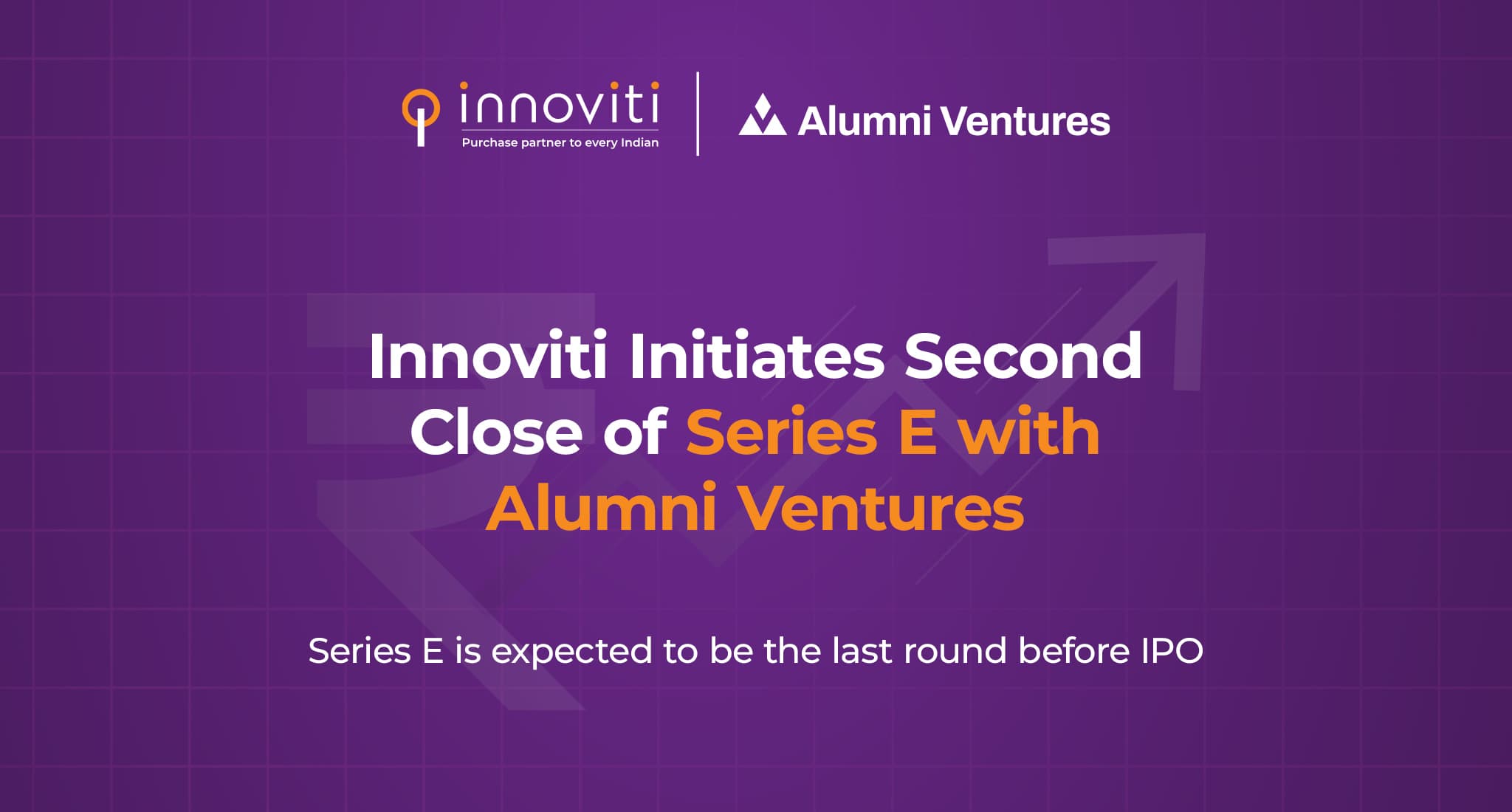 innoviti
Purchase partner to every Indian

Alumni Ventures

Innoviti Initiates Second Close of Series E with Alumni Ventures

Series E is expected to be the last round before IPO